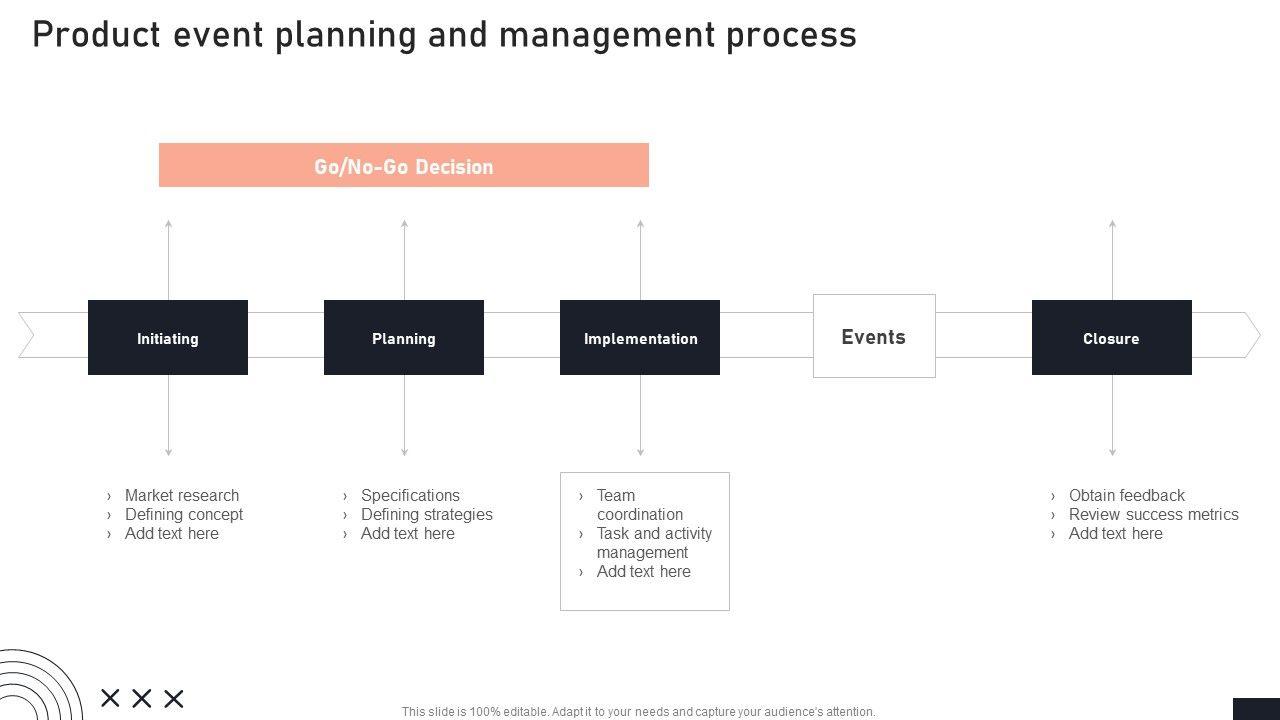 Product event planning and management process

Go/No-Go Decision

Initiating

Planning

Implementation

Events

Closure

› Market research
› Defining concept
› Add text here

› Specifications
› Defining strategies
› Add text here

› Team coordination
› Task and activity management
› Add text here

› Obtain feedback
› Review success metrics
› Add text here

This slide is 100% editable. Adapt it to your needs and capture your audience's attention.